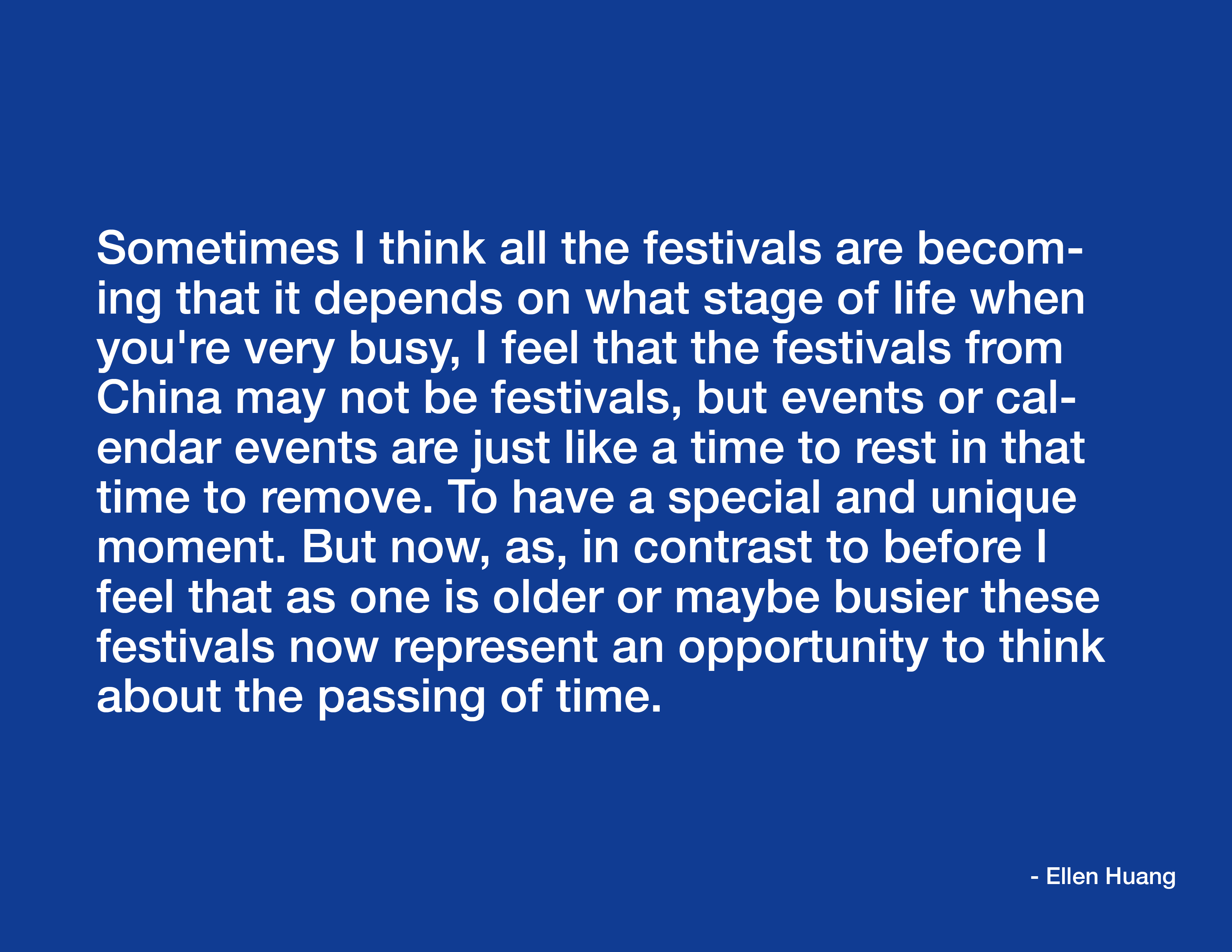 Sometimes I think all the festivals are becoming that it depends on what stage of life when you're very busy, I feel that the festivals from China may not be festivals, but events or calendar events are just like a time to rest in that time to remove. To have a special and unique moment. But now, as, in contrast to before I feel that as one is older or maybe busier these festivals now represent an opportunity to think about the passing of time.

- Ellen Huang